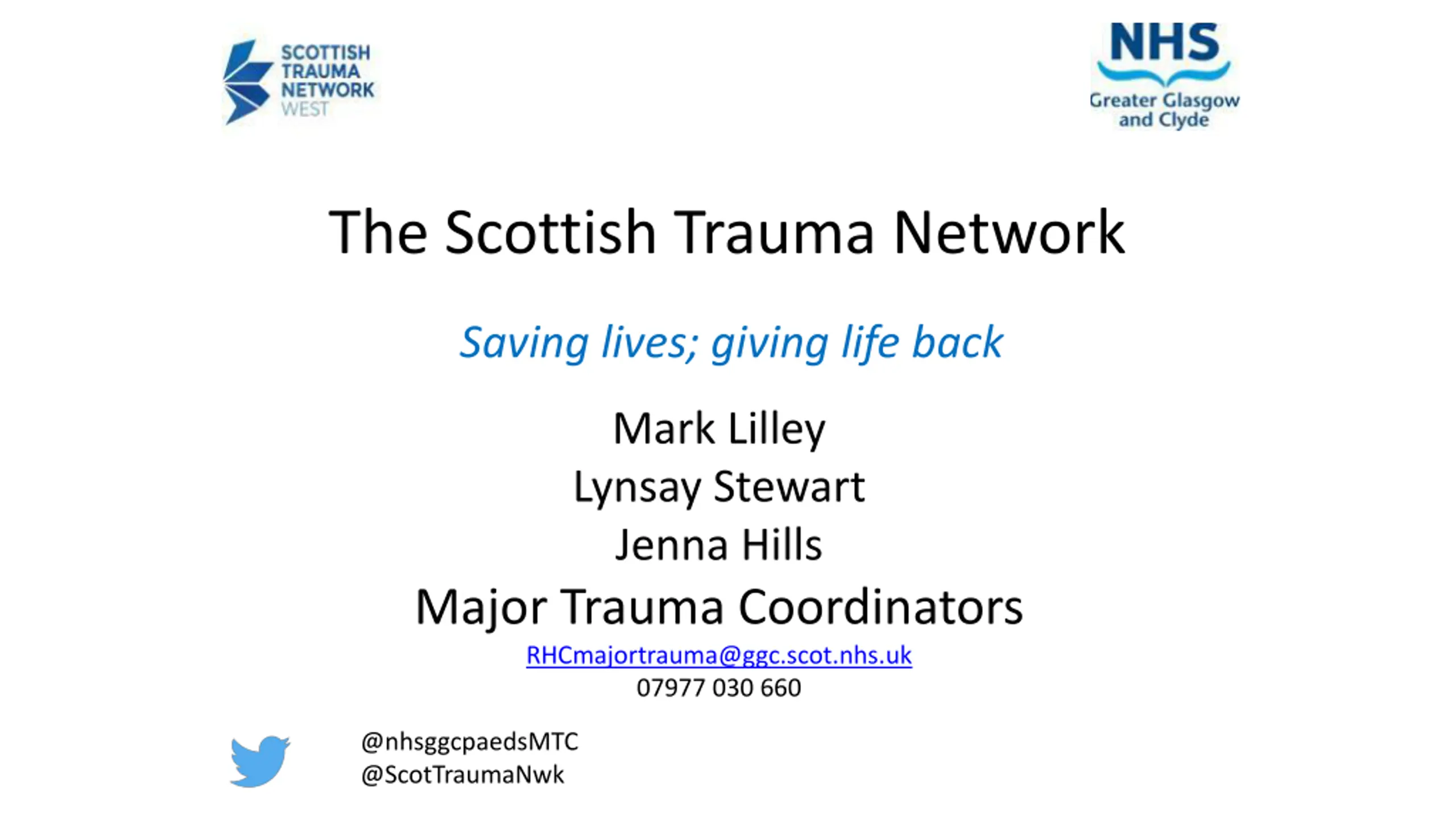 SCOTTISH TRAUMA NETWORK WEST

NHS
Greater Glasgow and Clyde

The Scottish Trauma Network

Saving lives; giving life back

Mark Lilley
Lynsay Stewart
Jenna Hills
Major Trauma Coordinators
RHCmajortrauma@ggc.scot.nhs.uk
07977 030 660

@nhsggcpaedsMTC
@ScotTraumaNwk